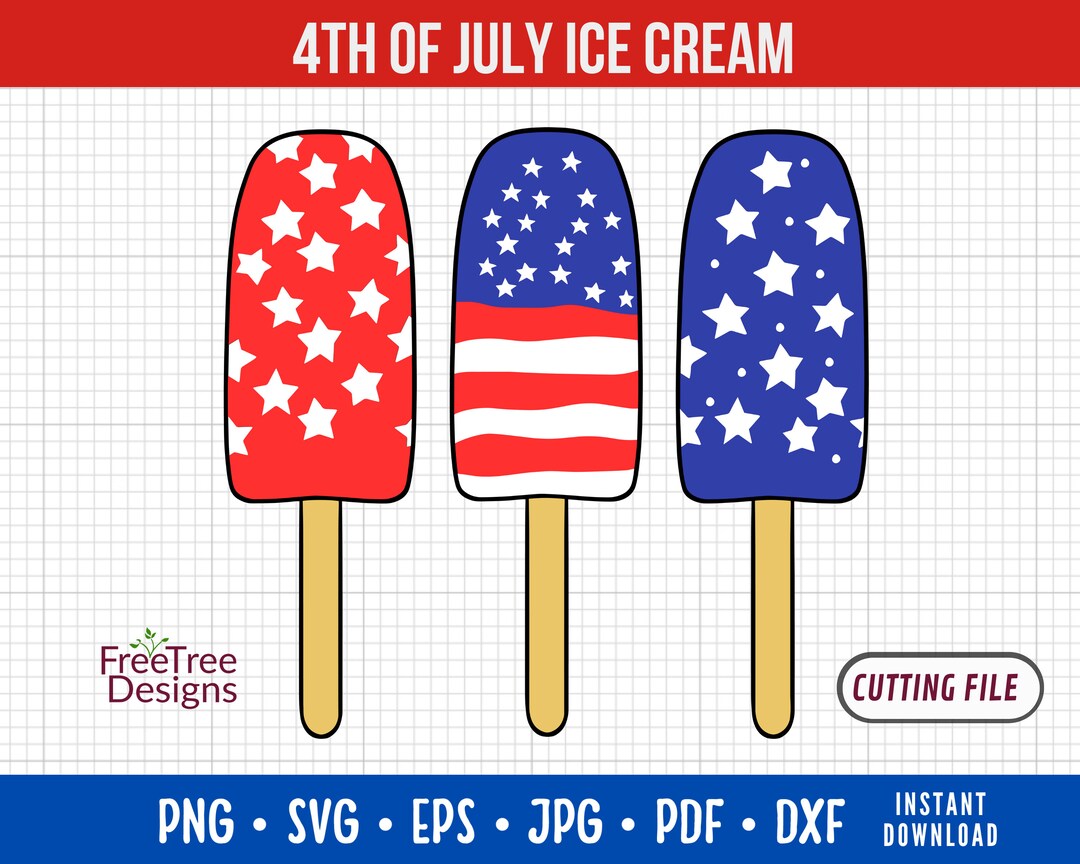 4TH OF JULY ICE CREAM

FreeTree Designs

CUTTING FILE

PNG • SVG • EPS • JPG • PDF • DXF

INSTANT DOWNLOAD